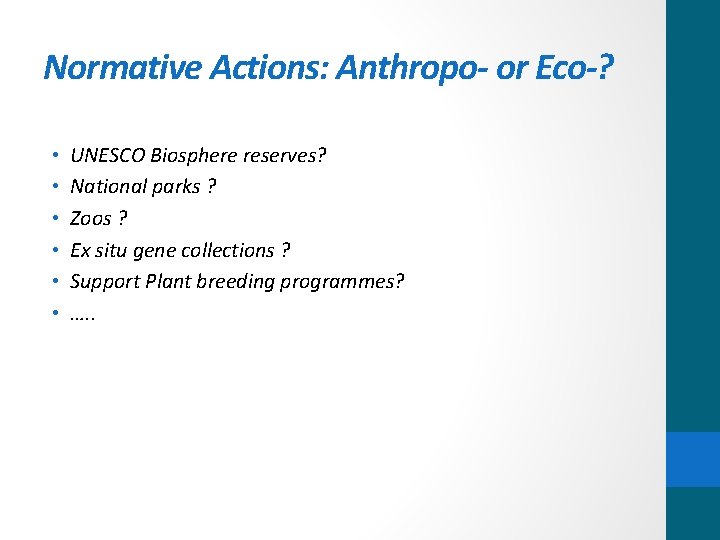 Normative Actions: Anthropo- or Eco-?

• UNESCO Biosphere reserves?
• National parks ?
• Zoos ?
• Ex situ gene collections ?
• Support Plant breeding programmes?
• …..